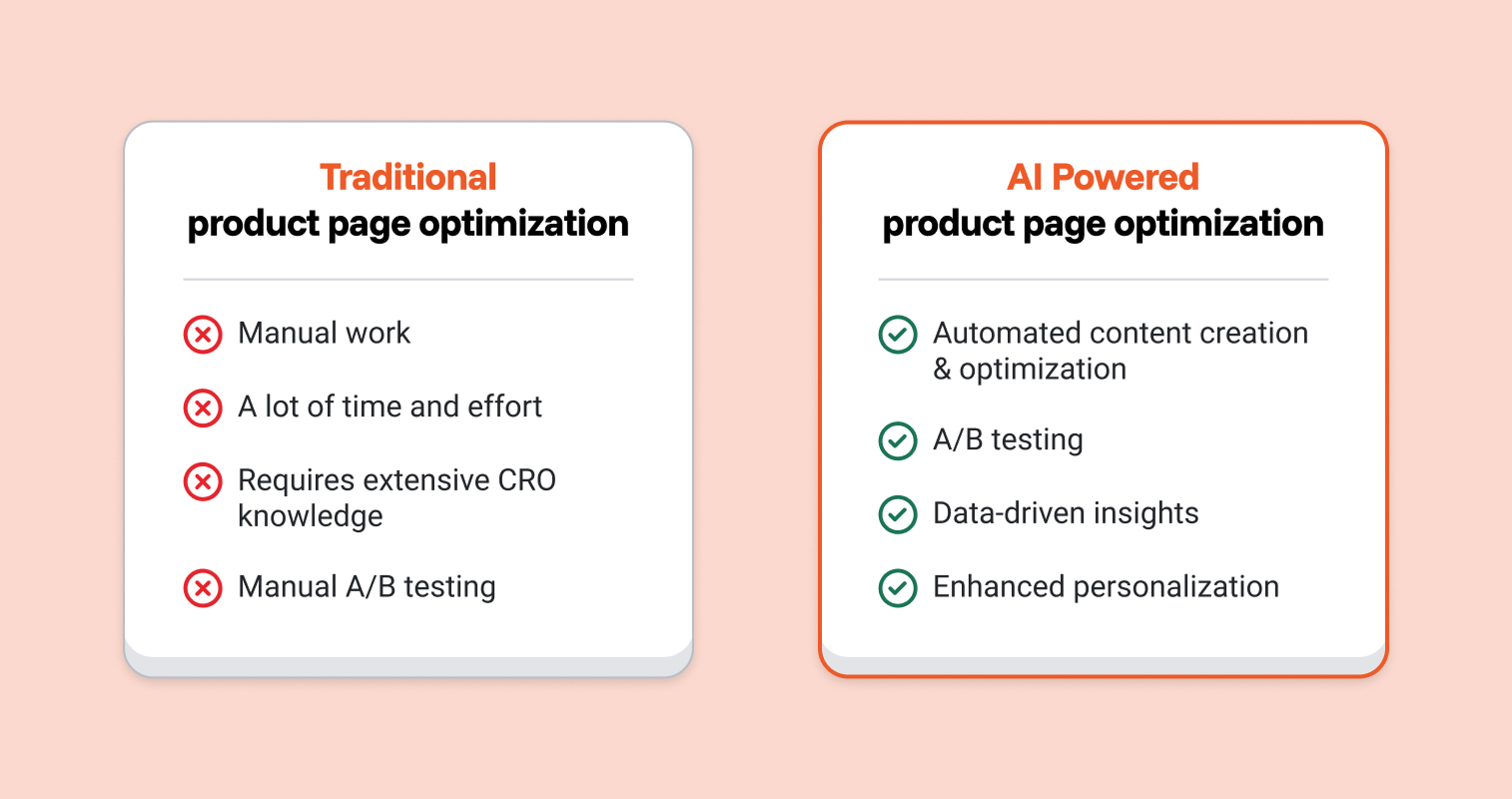 Traditional
product page optimization

Manual work

A lot of time and effort

Requires extensive CRO knowledge

Manual A/B testing

AI Powered
product page optimization

Automated content creation & optimization

A/B testing

Data-driven insights

Enhanced personalization